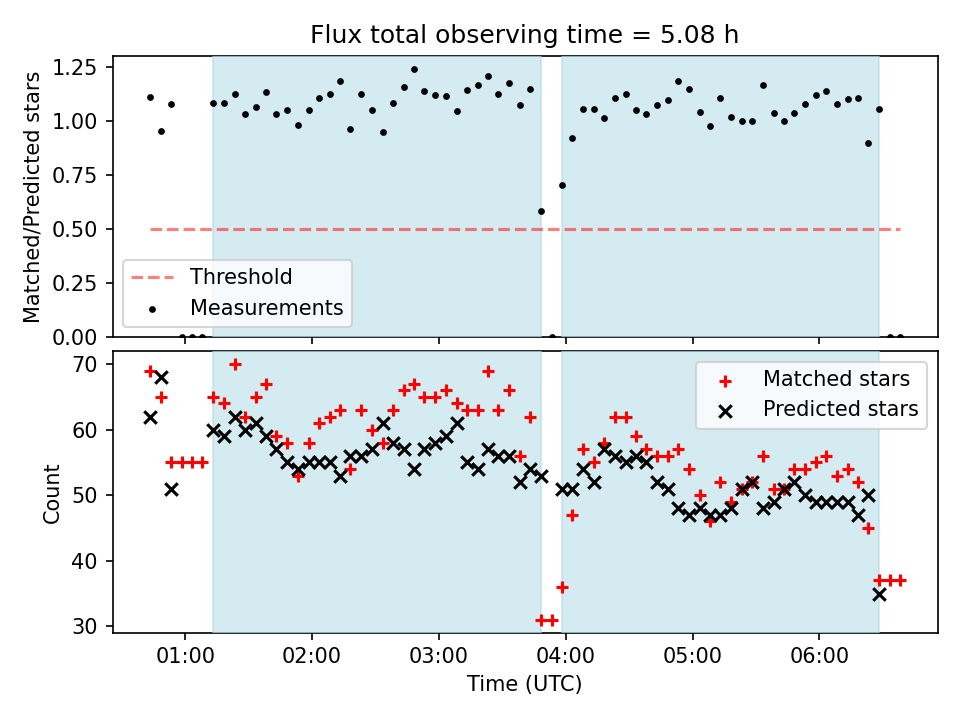 Flux total observing time = 5.08 h

Matched/Predicted stars

1.25
1.00
0.75
0.50
0.25
0.00

Threshold
Measurements

Count

70
60
50
40
30

Matched stars
Predicted stars

01:00
02:00
03:00
04:00
05:00
06:00

Time (UTC)